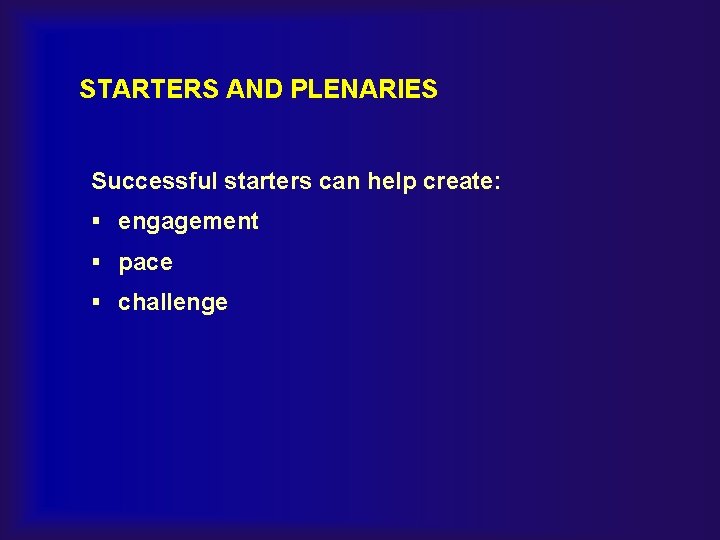 STARTERS AND PLENARIES

Successful starters can help create:

▪ engagement

▪ pace

▪ challenge